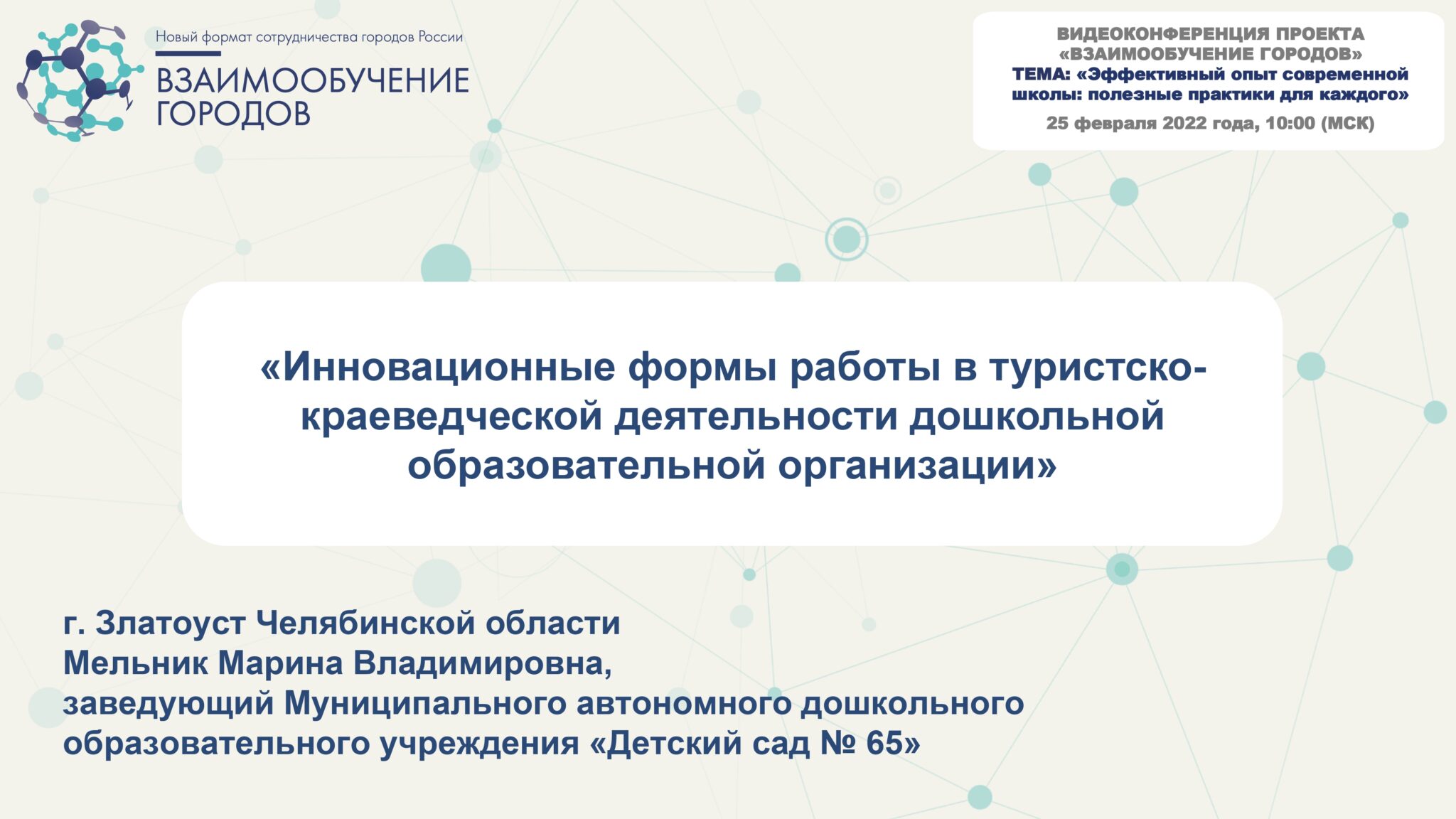 Новый формат сотрудничества городов России
ВЗАИМООБУЧЕНИЕ ГОРОДОВ

ВИДЕОКОНФЕРЕНЦИЯ ПРОЕКТА «ВЗАИМООБУЧЕНИЕ ГОРОДОВ»
ТЕМА: «Эффективный опыт современной школы: полезные практики для каждого»
25 февраля 2022 года, 10:00 (МСК)

«Инновационные формы работы в туристско-краеведческой деятельности дошкольной образовательной организации»

г. Златоуст Челябинской области
Мельник Марина Владимировна,
заведующий Муниципального автономного дошкольного образовательного учреждения «Детский сад № 65»